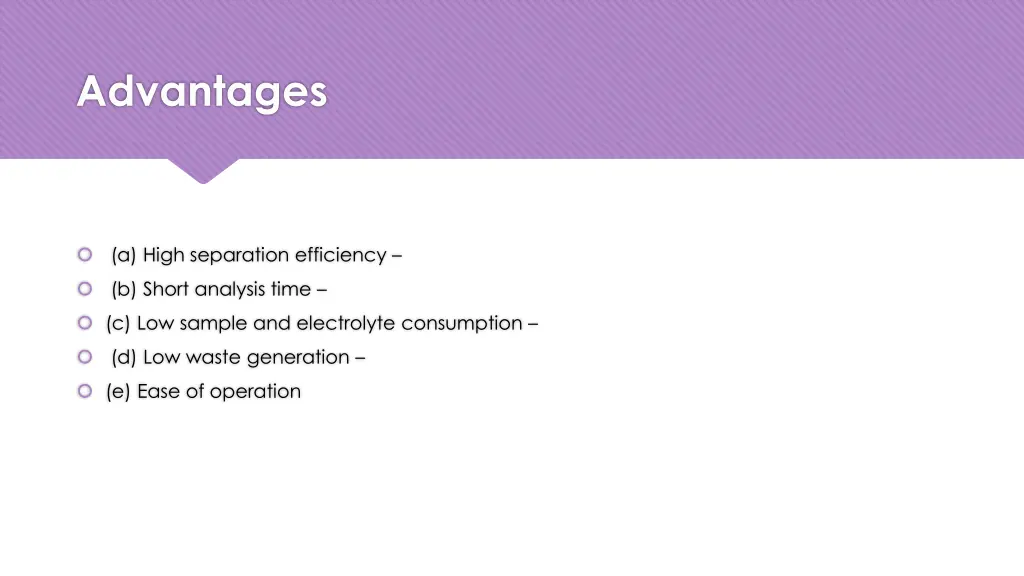 Advantages

(a) High separation efficiency –
(b) Short analysis time –
(c) Low sample and electrolyte consumption –
(d) Low waste generation –
(e) Ease of operation